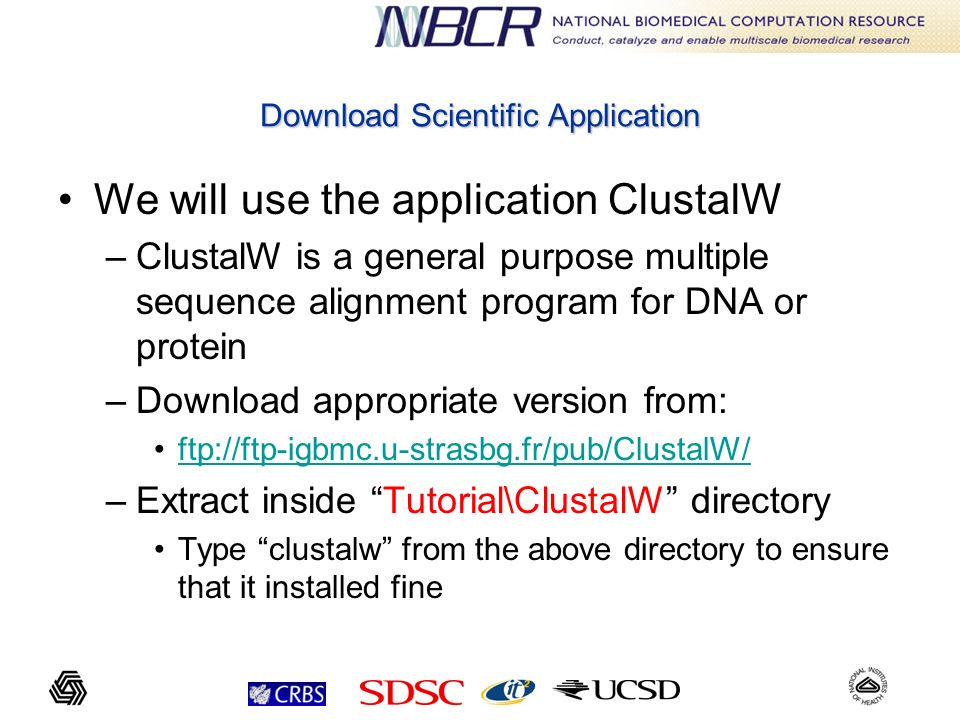 NBCR NATIONAL BIOMEDICAL COMPUTATION RESOURCE
Conduct, catalyze and enable multiscale biomedical research

Download Scientific Application

• We will use the application ClustalW
– ClustalW is a general purpose multiple sequence alignment program for DNA or protein
– Download appropriate version from:
• ftp://ftp-igbmc.u-strasbg.fr/pub/ClustalW/
– Extract inside “Tutorial\ClustalW” directory
• Type “clustalw” from the above directory to ensure that it installed fine

CRBS SDSC it UCSD NATIONAL INSTITUTES OF HEALTH